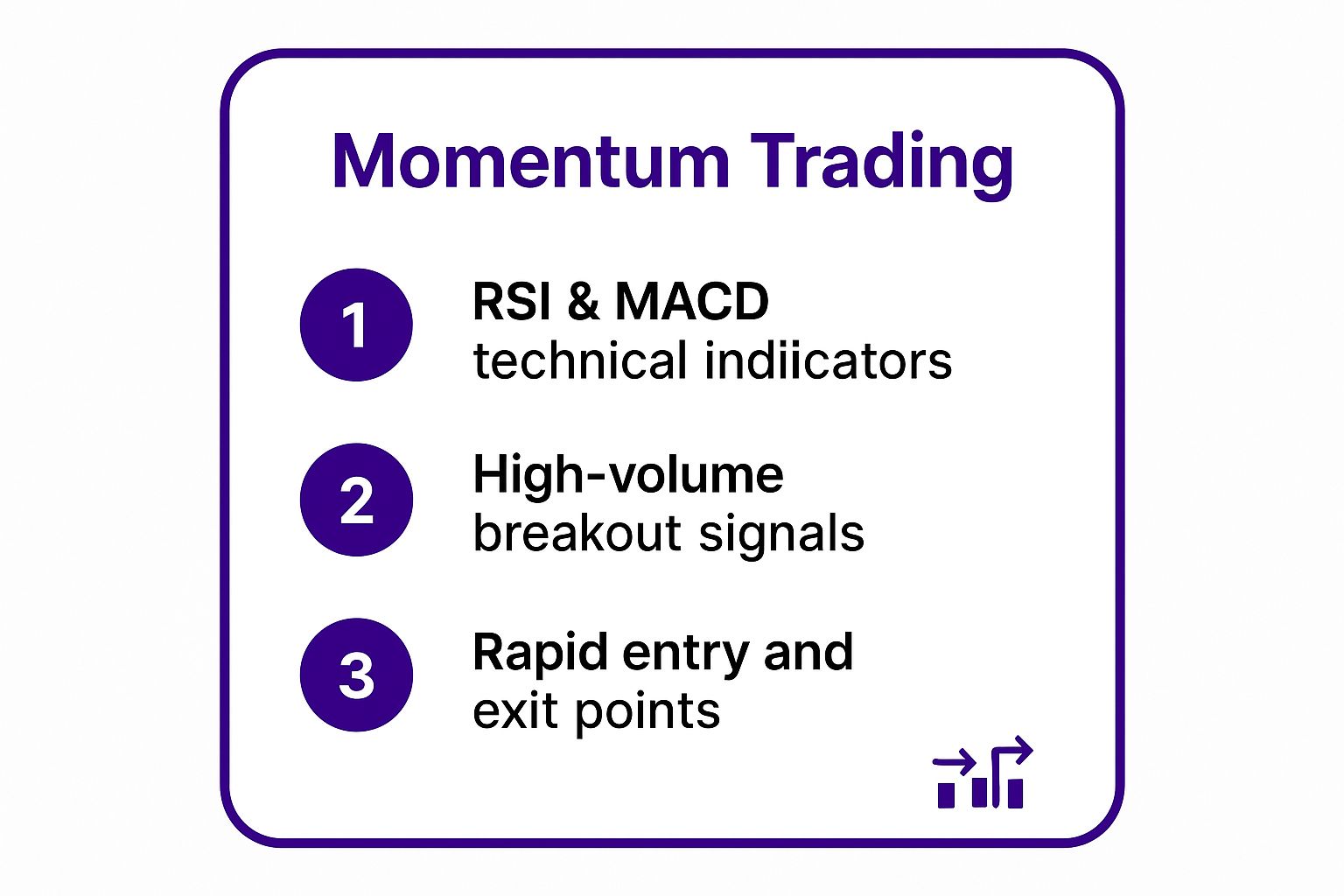 Momentum Trading

1 RSI & MACD technical indiicators

2 High-volume breakout signals

3 Rapid entry and exit points